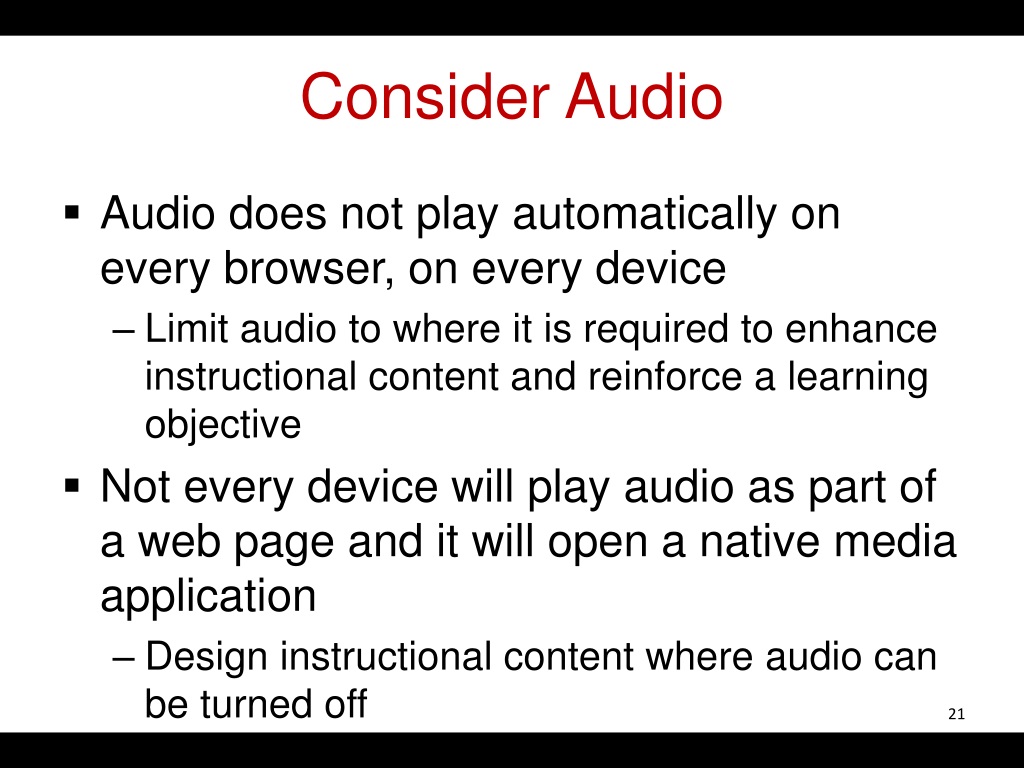 Consider Audio

▪ Audio does not play automatically on every browser, on every device

– Limit audio to where it is required to enhance instructional content and reinforce a learning objective

▪ Not every device will play audio as part of a web page and it will open a native media application

– Design instructional content where audio can be turned off

21